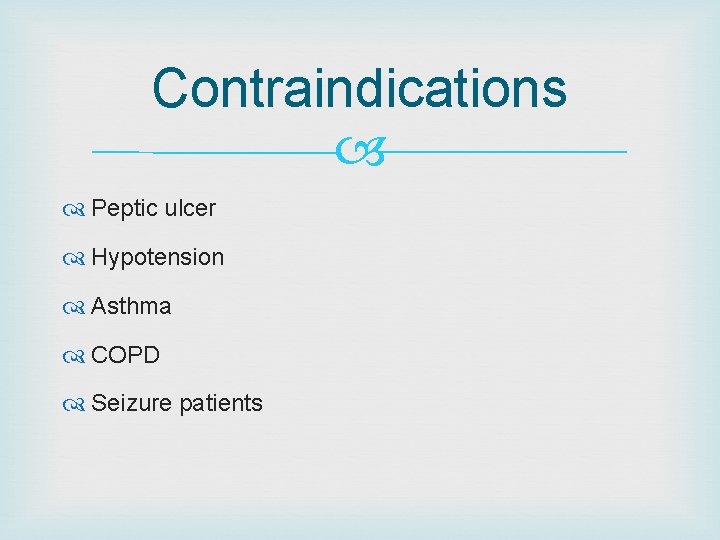 Contraindications

Peptic ulcer

Hypotension

Asthma

COPD

Seizure patients